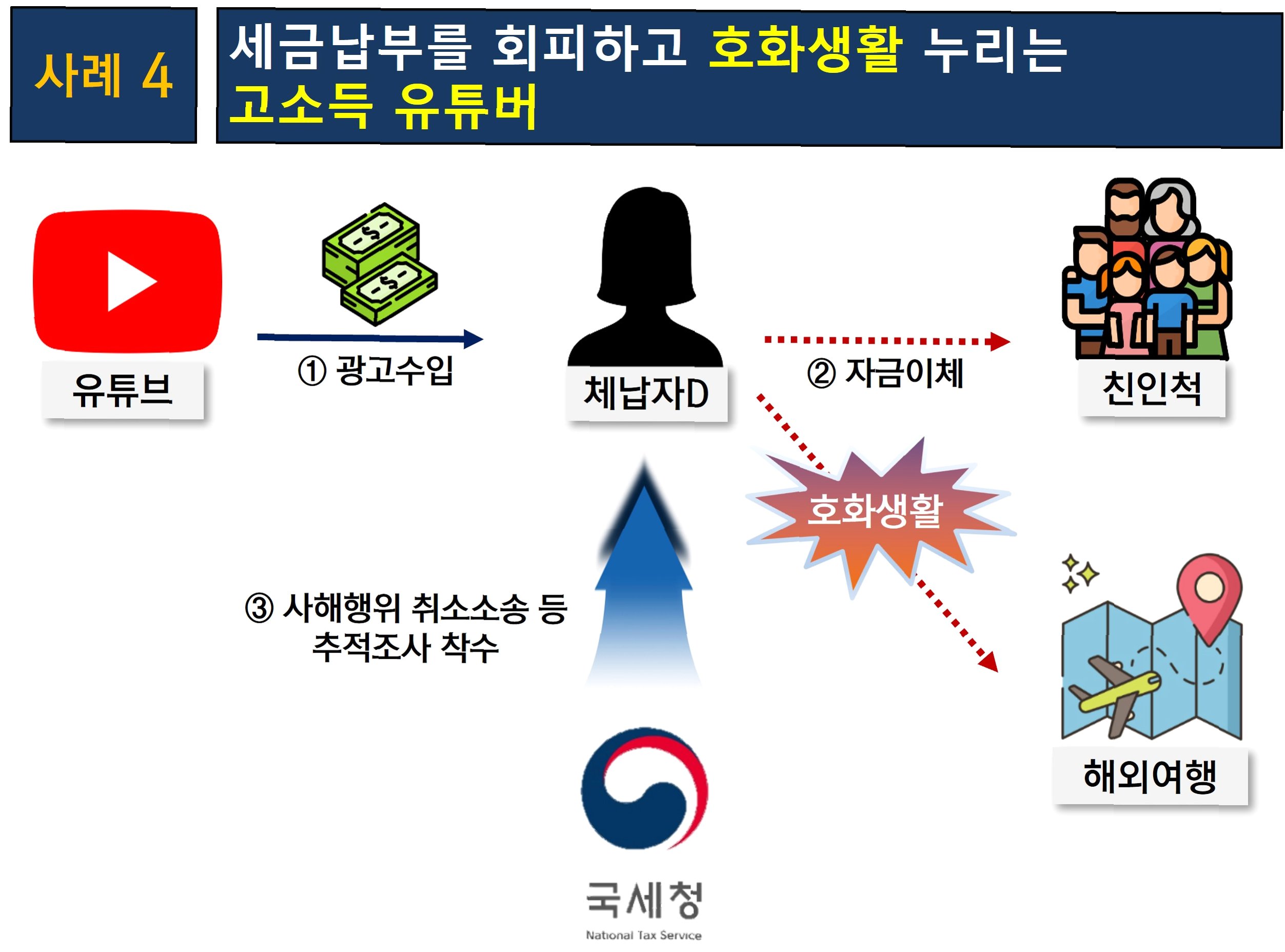 사례 4

세금납부를 회피하고 호화생활 누리는 고소득 유튜버

유튜브

① 광고수입

체납자D

② 자금이체

친인척

호화생활

③ 사해행위 취소소송 등 추적조사 착수

해외여행

국세청
National Tax Service